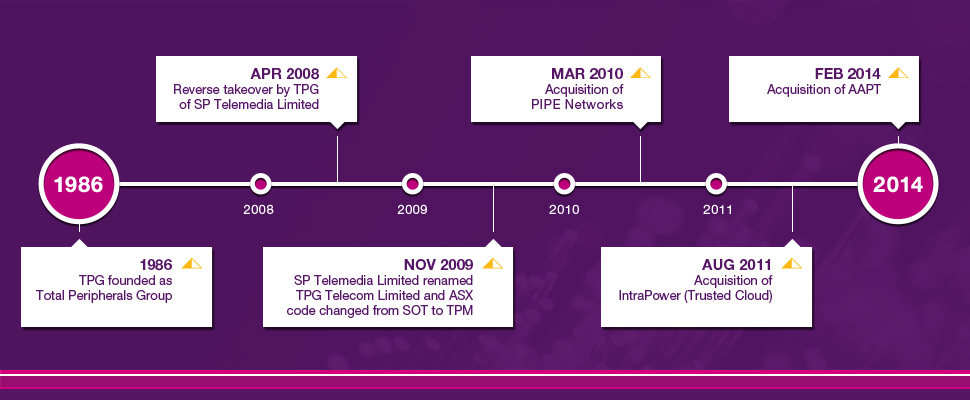 APR 2008
Reverse takeover by TPG of SP Telemedia Limited

MAR 2010
Acquisition of PIPE Networks

FEB 2014
Acquisition of AAPT

1986

2008

2009

2010

2011

2014

1986
TPG founded as Total Peripherals Group

NOV 2009
SP Telemedia Limited renamed TPG Telecom Limited and ASX code changed from SOT to TPM

AUG 2011
Acquisition of IntraPower (Trusted Cloud)